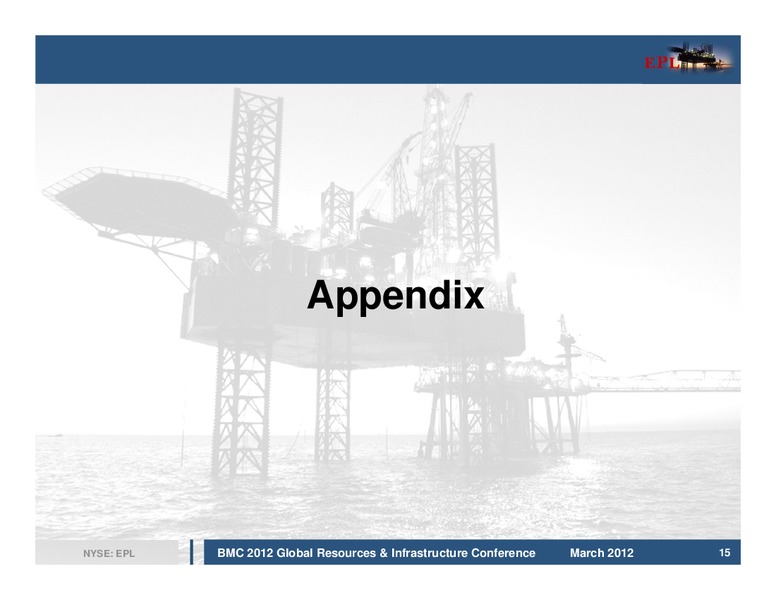 EPL

Appendix

NYSE: EPL

BMC 2012 Global Resources & Infrastructure Conference

March 2012

15